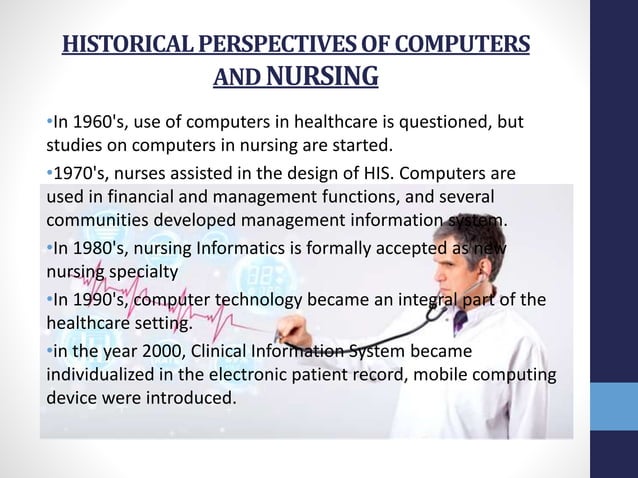 HISTORICAL PERSPECTIVES OF COMPUTERS AND NURSING

•In 1960's, use of computers in healthcare is questioned, but studies on computers in nursing are started.

•1970's, nurses assisted in the design of HIS. Computers are used in financial and management functions, and several communities developed management information system.

•In 1980's, nursing Informatics is formally accepted as new nursing specialty

•In 1990's, computer technology became an integral part of the healthcare setting.

•in the year 2000, Clinical Information System became individualized in the electronic patient record, mobile computing device were introduced.